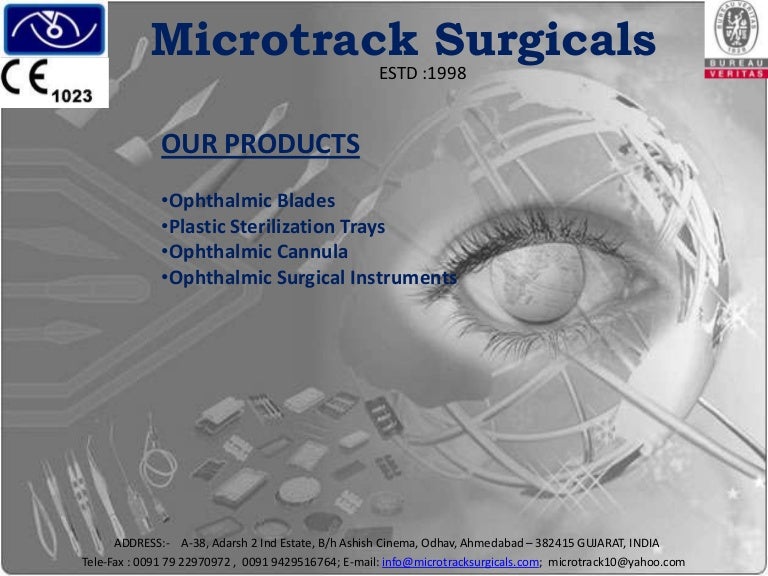 CE 1023

Microtrack Surgicals

ESTD :1998

BUREAU VERITAS 1828

BUREAU VERITAS

OUR PRODUCTS

•Ophthalmic Blades
•Plastic Sterilization Trays
•Ophthalmic Cannula
•Ophthalmic Surgical Instruments

ADDRESS:- A-38, Adarsh 2 Ind Estate, B/h Ashish Cinema, Odhav, Ahmedabad – 382415 GUJARAT, INDIA
Tele-Fax : 0091 79 22970972 , 0091 9429516764; E-mail: info@microtracksurgicals.com; microtrack10@yahoo.com